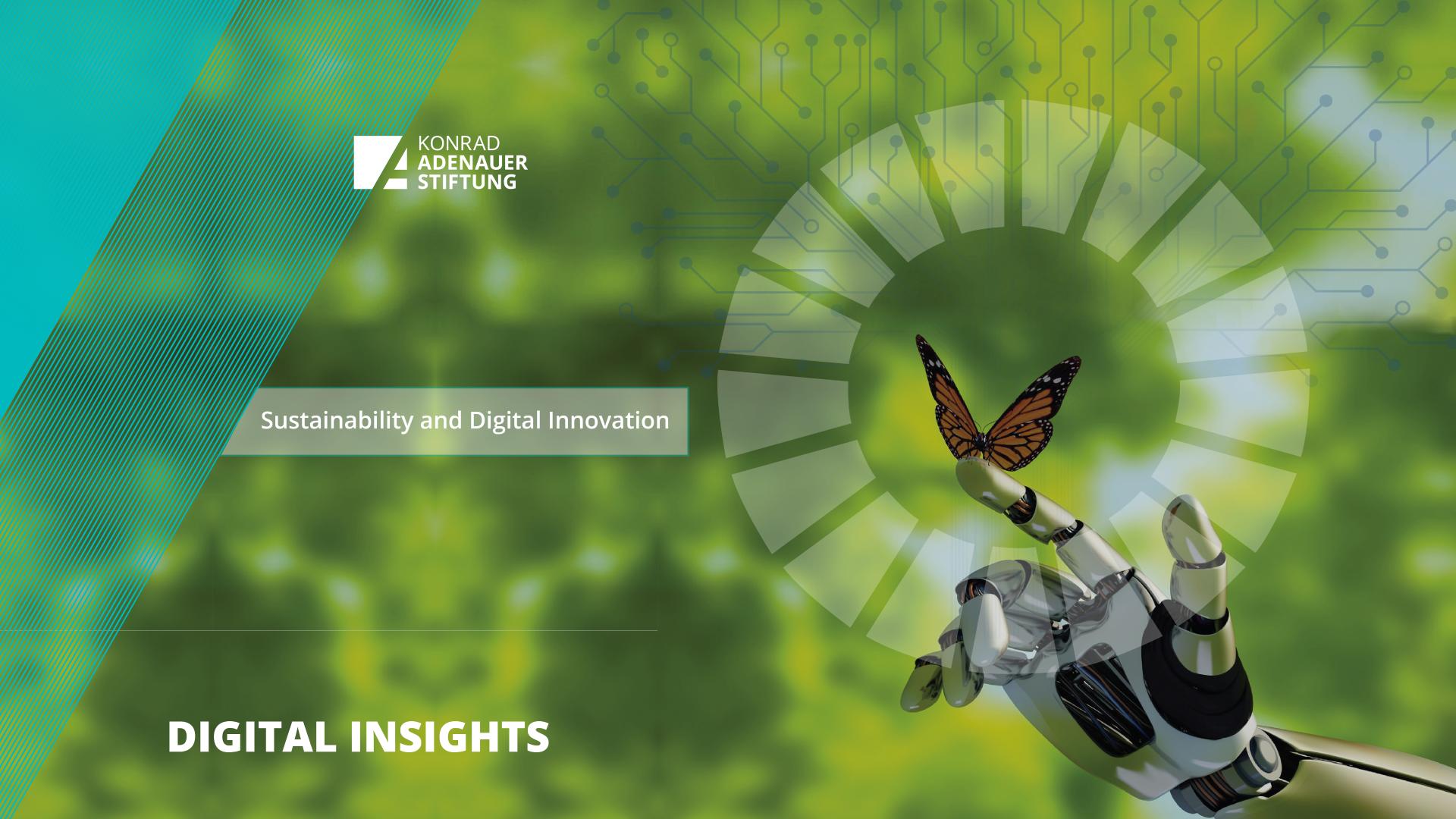 KONRAD
ADENAUER
STIFTUNG

Sustainability and Digital Innovation

DIGITAL INSIGHTS